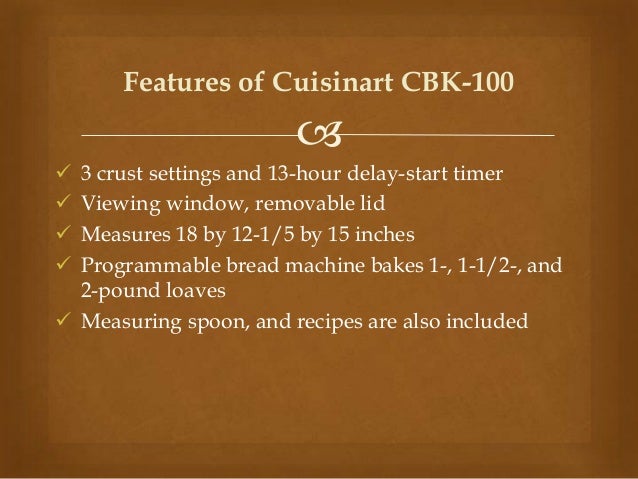 Features of Cuisinart CBK-100

✓ 3 crust settings and 13-hour delay-start timer
✓ Viewing window, removable lid
✓ Measures 18 by 12-1/5 by 15 inches
✓ Programmable bread machine bakes 1-, 1-1/2-, and 2-pound loaves
✓ Measuring spoon, and recipes are also included